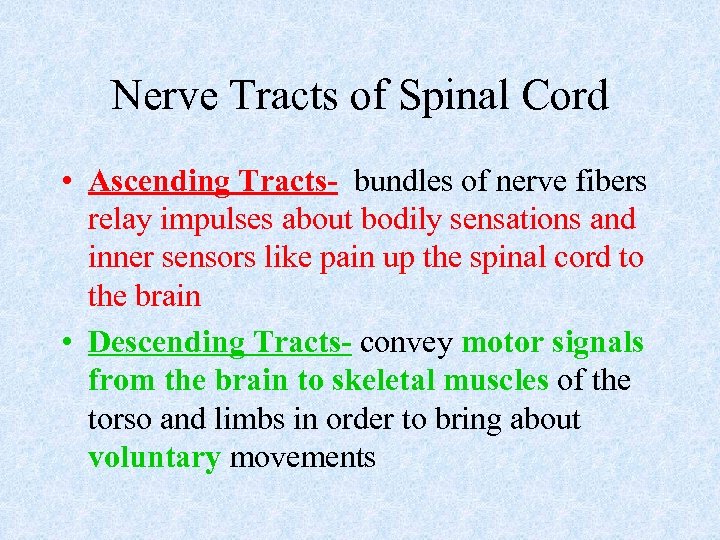 Nerve Tracts of Spinal Cord

• Ascending Tracts- bundles of nerve fibers relay impulses about bodily sensations and inner sensors like pain up the spinal cord to the brain

• Descending Tracts- convey motor signals from the brain to skeletal muscles of the torso and limbs in order to bring about voluntary movements